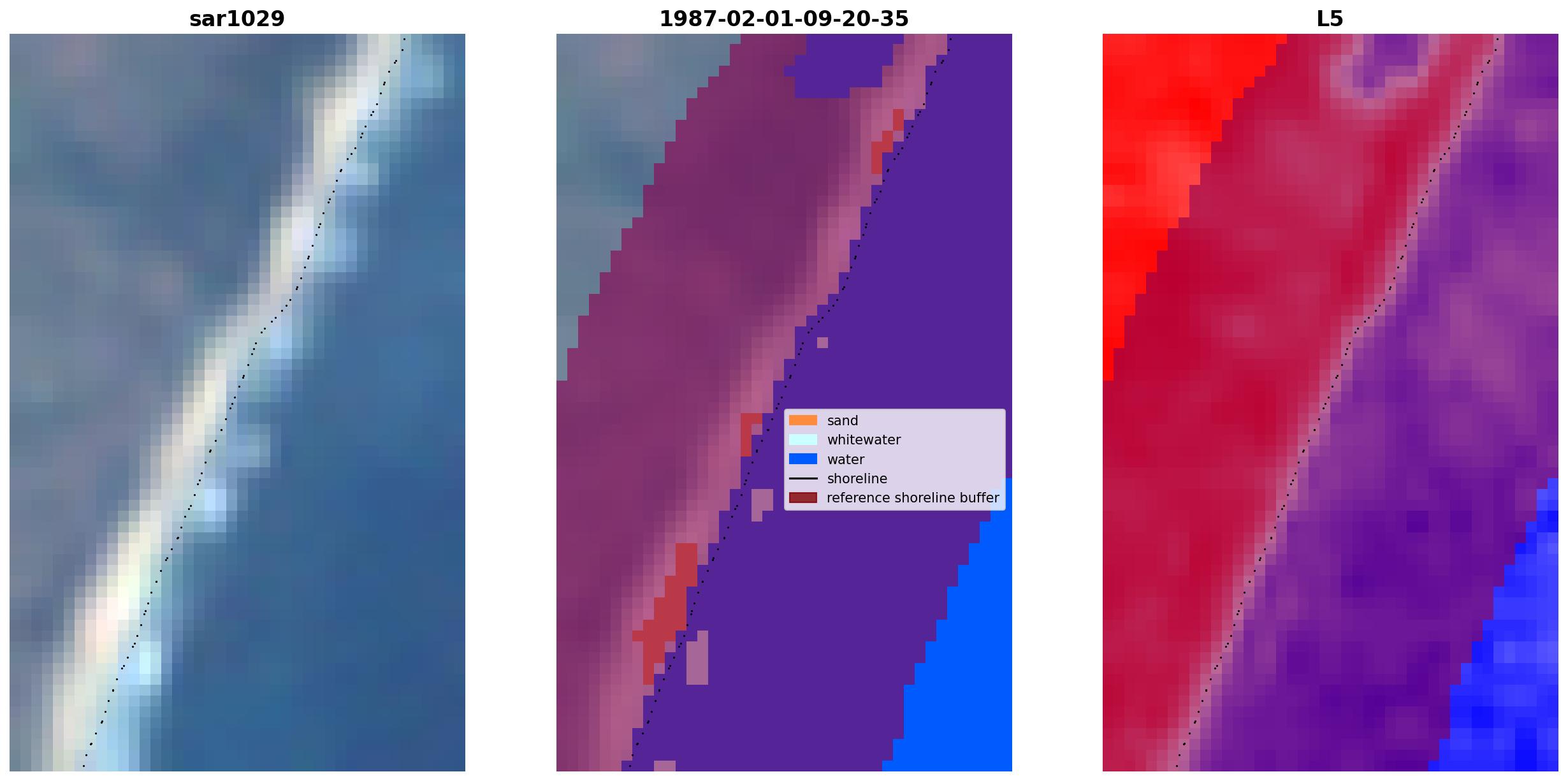 sar1029

1987-02-01-09-20-35

sand
whitewater
water
shoreline
reference shoreline buffer

L5